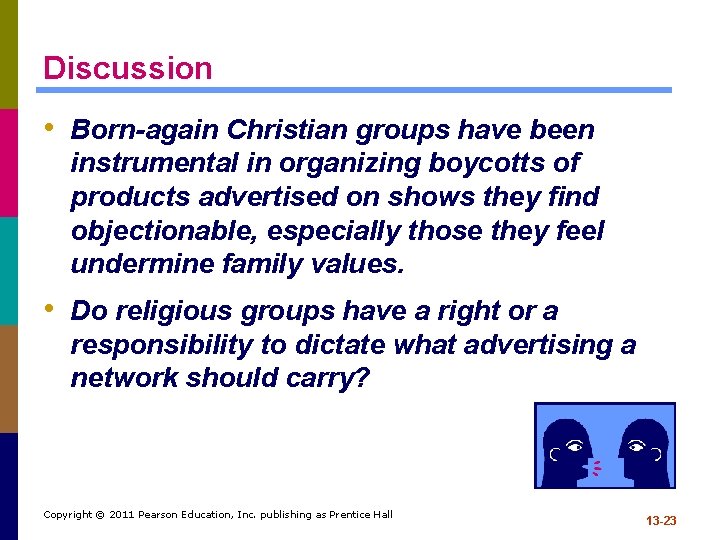 Discussion

• Born-again Christian groups have been instrumental in organizing boycotts of products advertised on shows they find objectionable, especially those they feel undermine family values.

• Do religious groups have a right or a responsibility to dictate what advertising a network should carry?

Copyright © 2011 Pearson Education, Inc. publishing as Prentice Hall

13-23